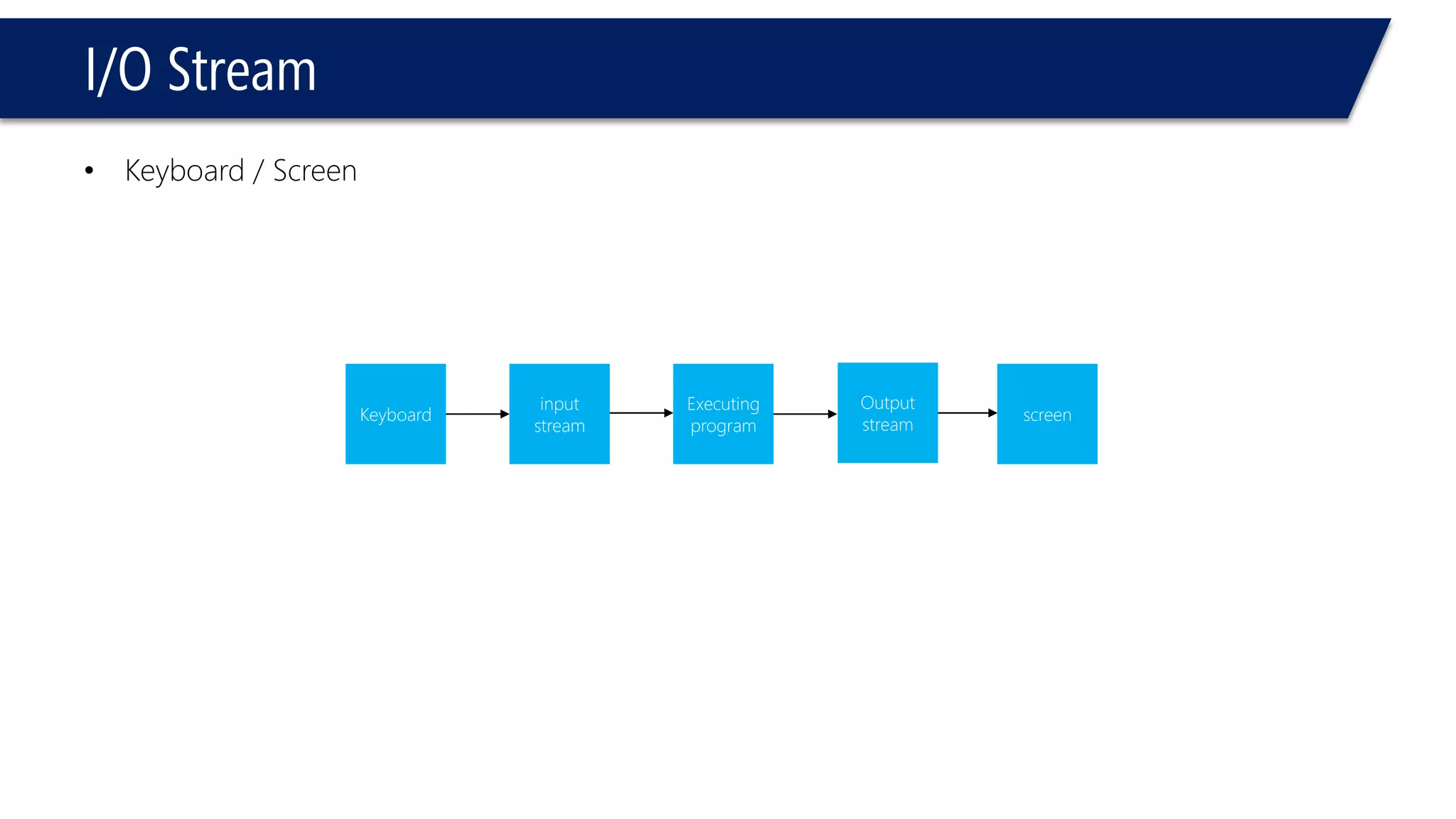 I/O Stream

• Keyboard / Screen

Keyboard

input stream

Executing program

Output stream

screen